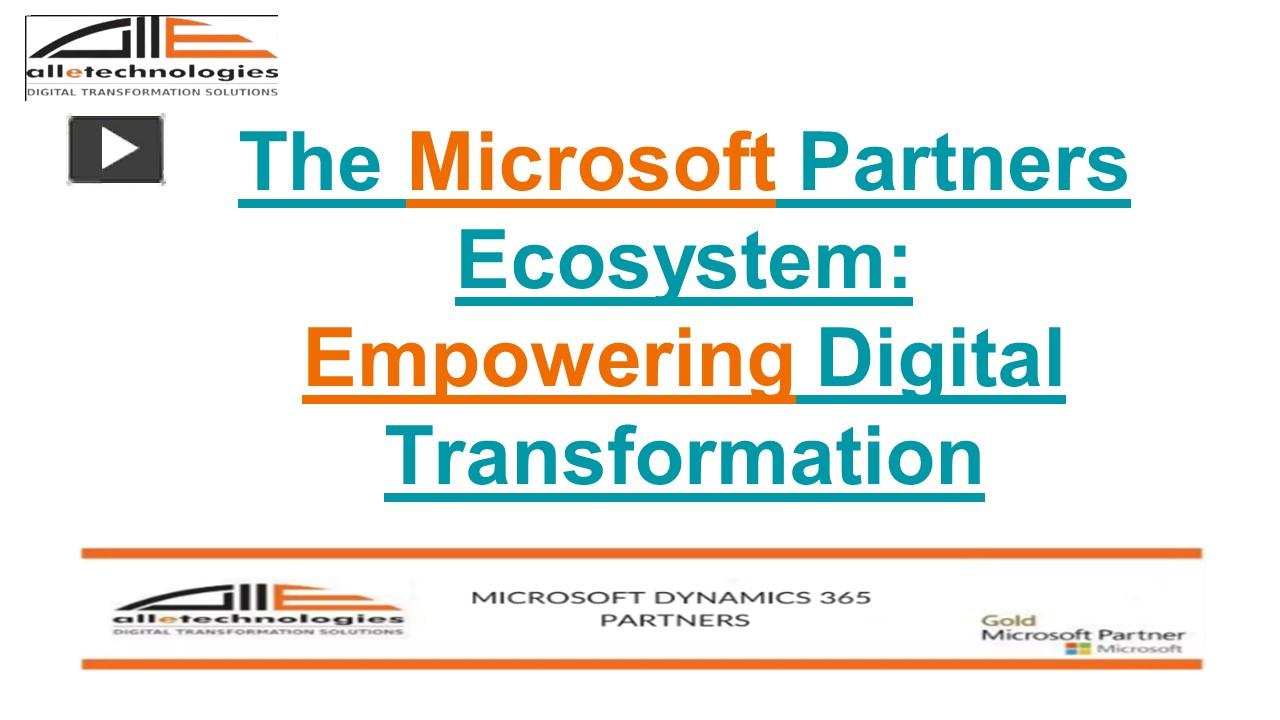 alletechnologies
DIGITAL TRANSFORMATION SOLUTIONS

The Microsoft Partners Ecosystem: Empowering Digital Transformation

alletechnologies
DIGITAL TRANSFORMATION SOLUTIONS

MICROSOFT DYNAMICS 365 PARTNERS

Gold
Microsoft Partner
Microsoft